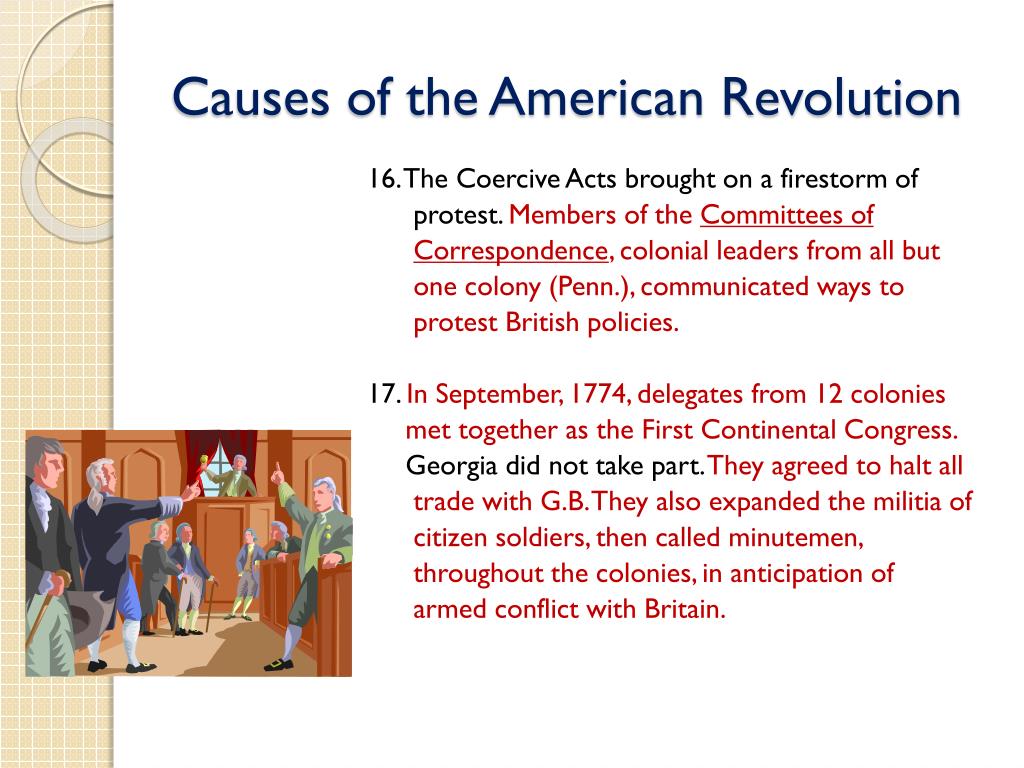 Causes of the American Revolution

16. The Coercive Acts brought on a firestorm of protest. Members of the Committees of Correspondence, colonial leaders from all but one colony (Penn.), communicated ways to protest British policies.

17. In September, 1774, delegates from 12 colonies met together as the First Continental Congress. Georgia did not take part. They agreed to halt all trade with G.B. They also expanded the militia of citizen soldiers, then called minutemen, throughout the colonies, in anticipation of armed conflict with Britain.